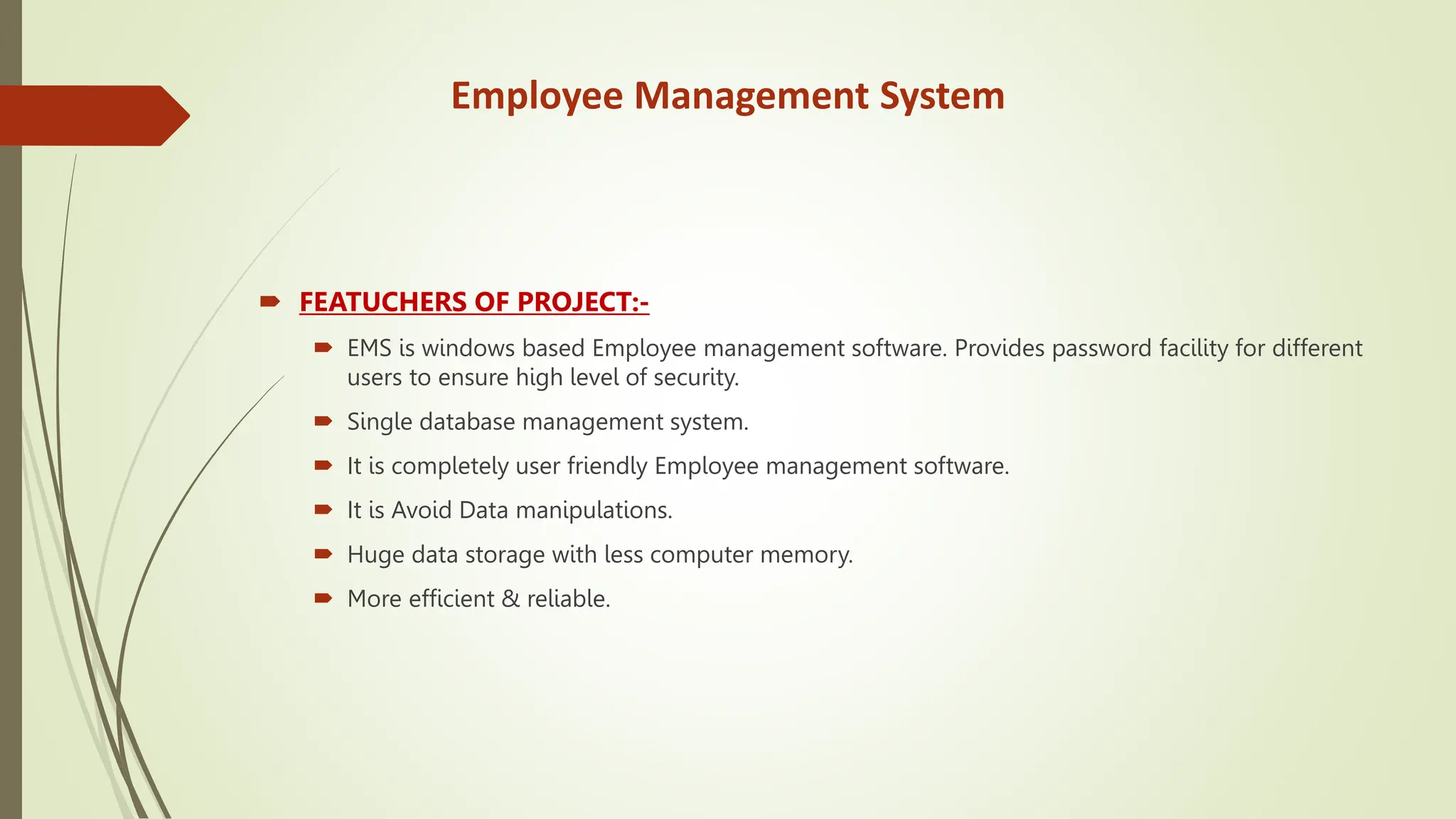 Employee Management System

FEATUCHERS OF PROJECT:-

EMS is windows based Employee management software. Provides password facility for different users to ensure high level of security.

Single database management system.

It is completely user friendly Employee management software.

It is Avoid Data manipulations.

Huge data storage with less computer memory.

More efficient & reliable.